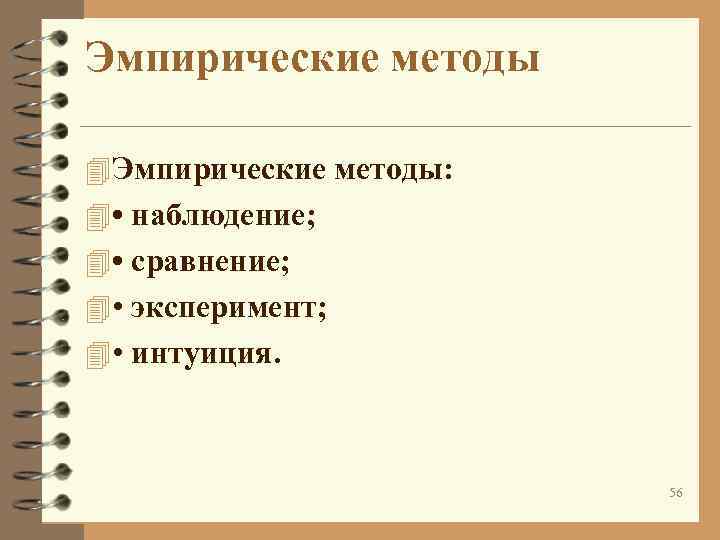 Эмпирические методы

Эмпирические методы:

• наблюдение;

• сравнение;

• эксперимент;

• интуиция.

56